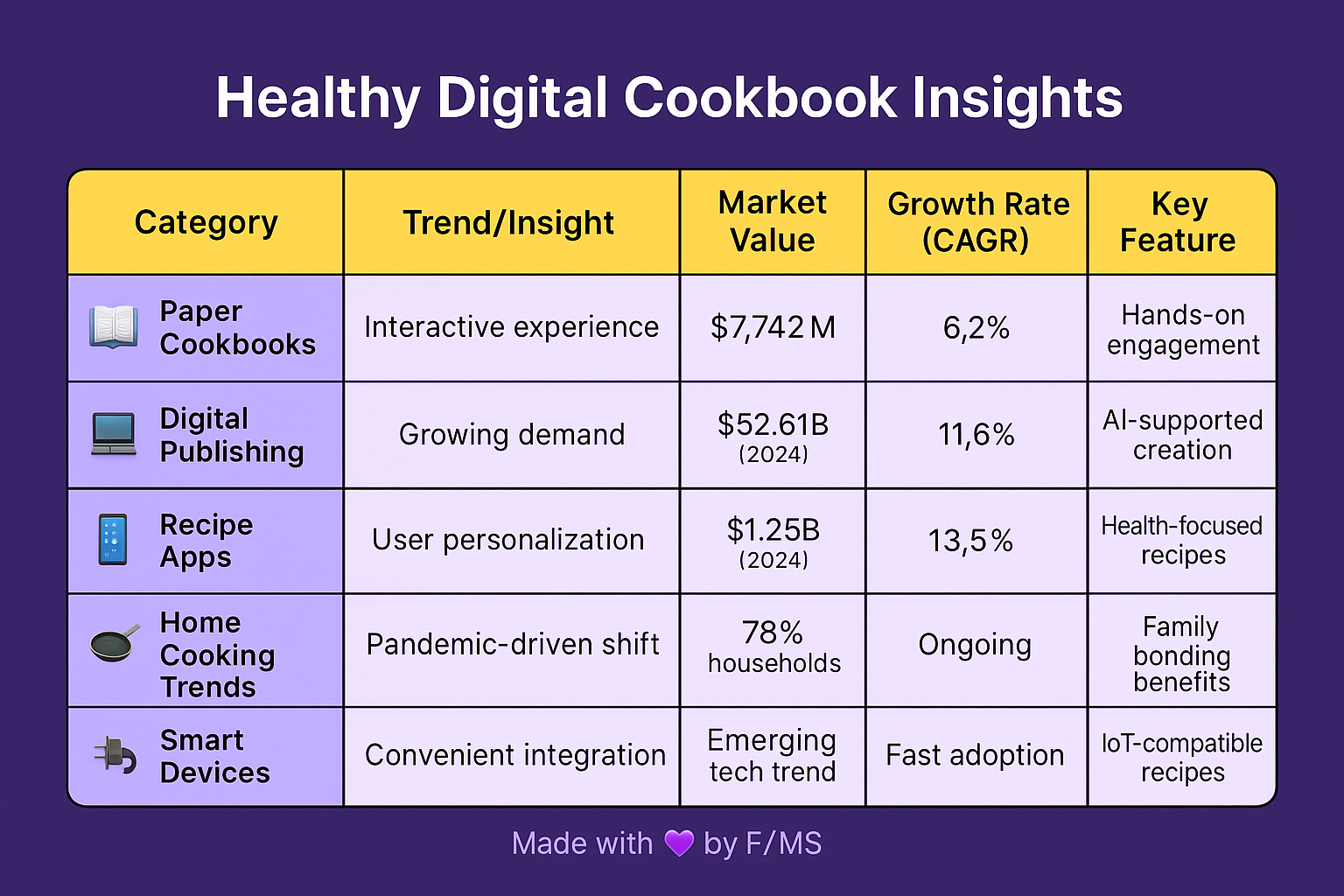 Healthy Digital Cookbook Insights

| Category | Trend/Insight | Market Value | Growth Rate (CAGR) | Key Feature |
|---|---|---|---|---|
| Paper Cookbooks | Interactive experience | \$7,742 M | 6,2% | Hands-on engagement |
| Digital Publishing | Growing demand | \$52.61B (2024) | 11,6% | AI-supported creation |
| Recipe Apps | User personalization | \$1.25B (2024) | 13,5% | Health-focused recipes |
| Home Cooking Trends | Pandemic-driven shift | 78% households | Ongoing | Family bonding benefits |
| Smart Devices | Convenient integration | Emerging tech trend | Fast adoption | IoT-compatible recipes |

Made with 💜 by F/MS